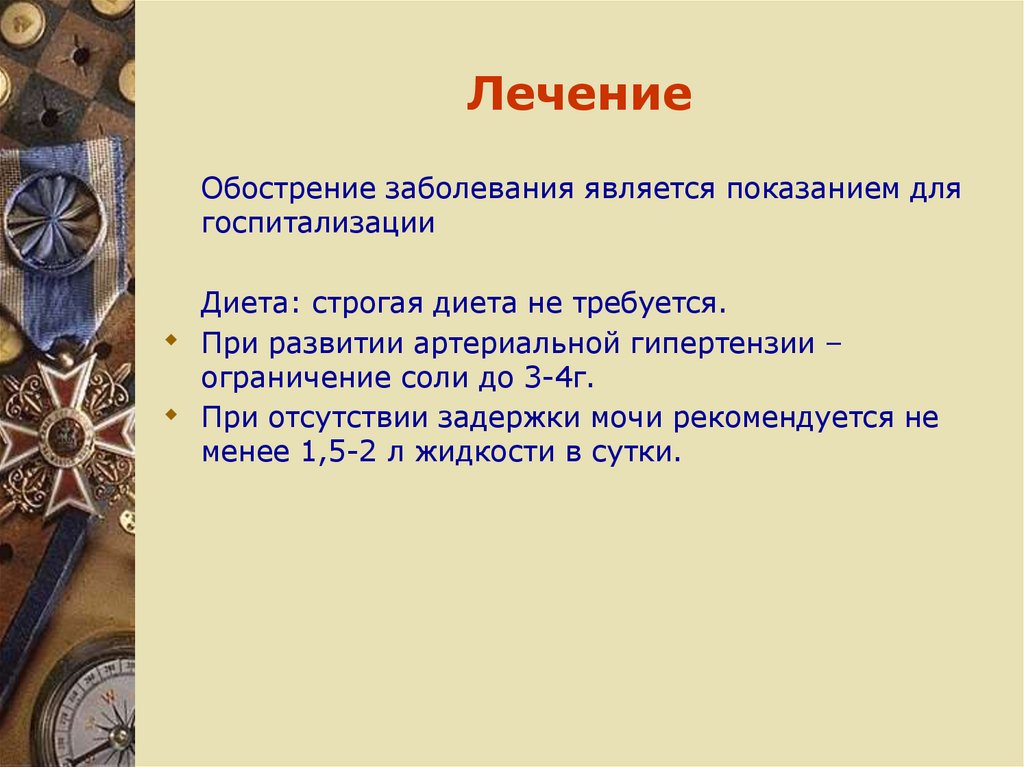 Лечение

Обострение заболевания является показанием для госпитализации

Диета: строгая диета не требуется.

При развитии артериальной гипертензии – ограничение соли до 3-4г.

При отсутствии задержки мочи рекомендуется не менее 1,5-2 л жидкости в сутки.